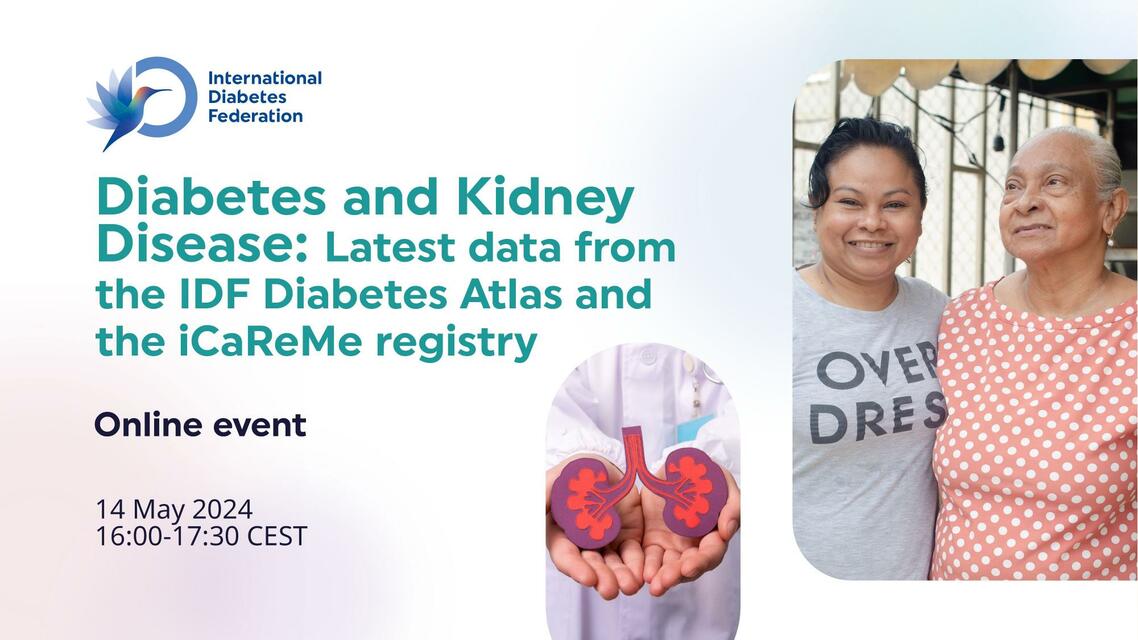 International Diabetes Federation

Diabetes and Kidney Disease: Latest data from the IDF Diabetes Atlas and the iCaReMe registry

Online event

14 May 2024
16:00-17:30 CEST

OVER DRES